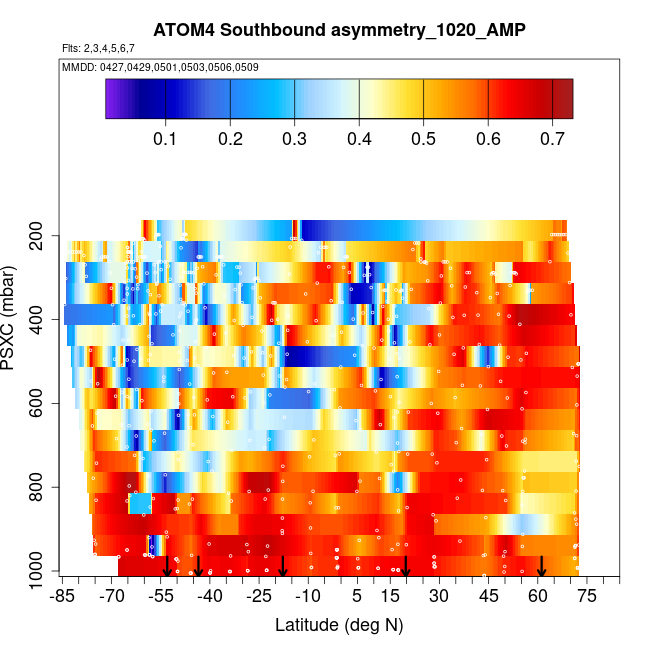 ATOM4 Southbound asymmetry_1020_AMP

Flts: 2,3,4,5,6,7

MMDD: 0427,0429,0501,0503,0506,0509

0.1 0.2 0.3 0.4 0.5 0.6 0.7

PSXC (mbar)

200
400
600
800
1000

-85 -70 -55 -40 -25 -10 5 15 30 45 60 75

Latitude (deg N)